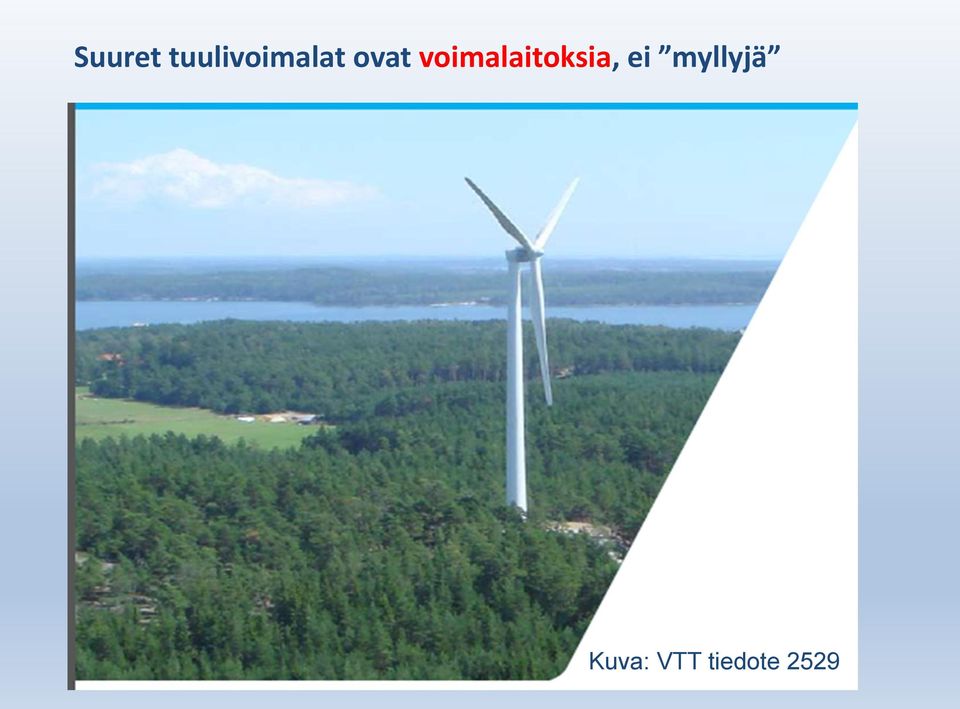 Suuret tuulivoimalat ovat voimalaitoksia, ei ”myllyjä”

Kuva: VTT tiedote 2529